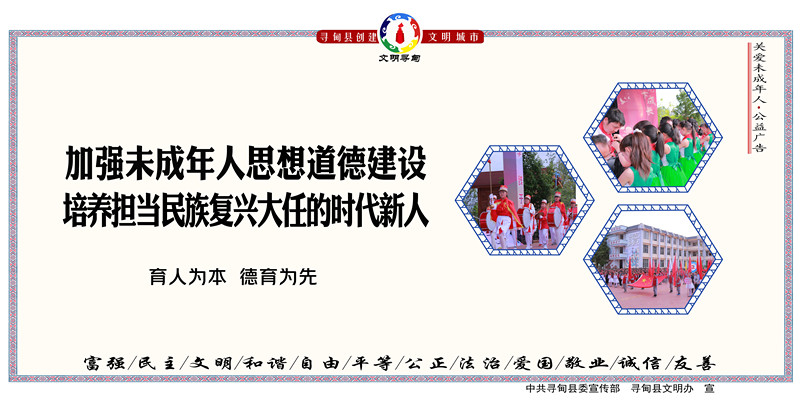 寻甸县创建 文明城市
文明寻甸

关爱未成年人·公益广告

加强未成年人思想道德建设
培养担当民族复兴大任的时代新人

育人为本 德育为先

富强/民主/文明/和谐/自由/平等/公正/法治/爱国/敬业/诚信/友善

中共寻甸县委宣传部 寻甸县文明办 宣